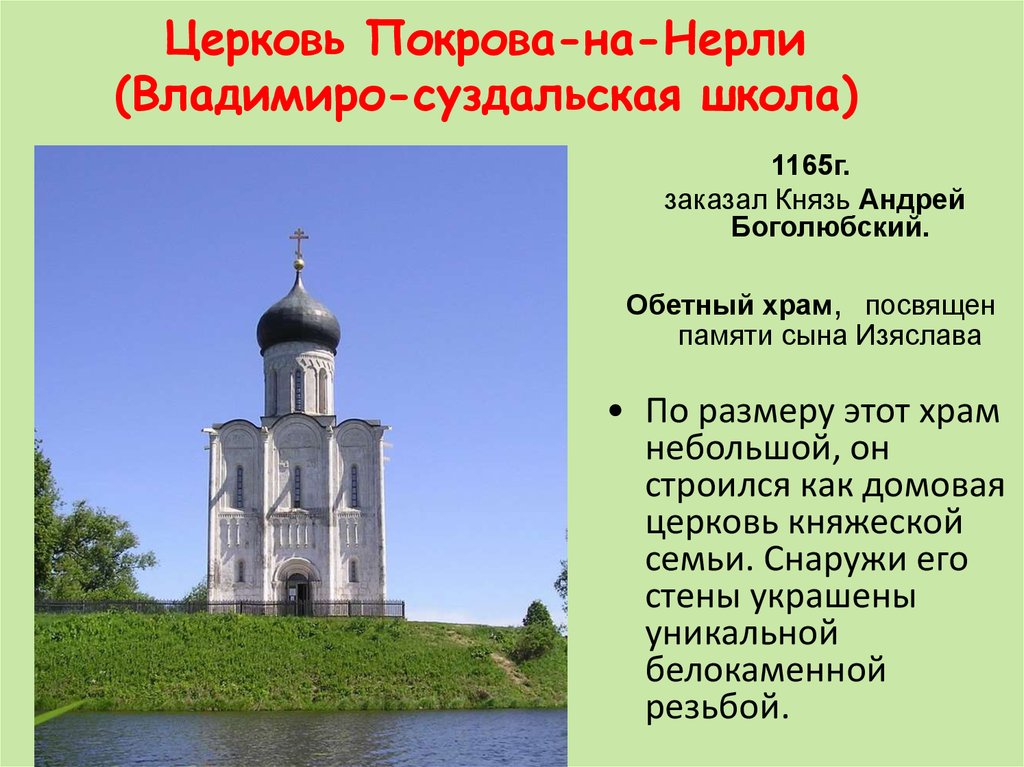 Церковь Покрова-на-Нерли (Владимиро-суздальская школа)

1165г.
заказал Князь Андрей Боголюбский.

Обетный храм, посвящен памяти сына Изяслава

• По размеру этот храм небольшой, он строился как домовая церковь княжеской семьи. Снаружи его стены украшены уникальной белокаменной резьбой.